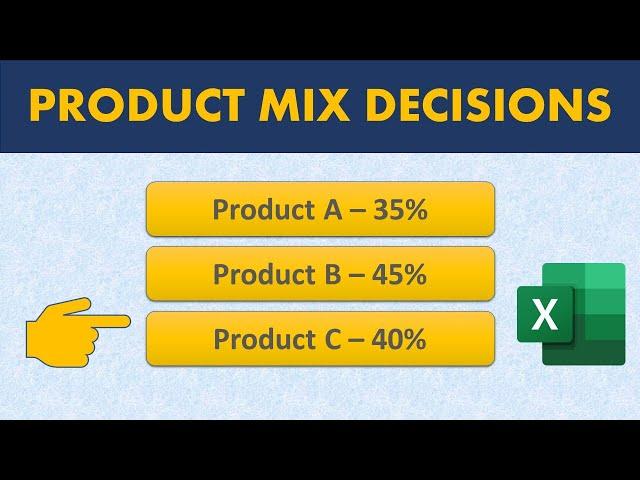 PRODUCT MIX DECISIONS

Product A – 35%

Product B – 45%

Product C – 40%

X